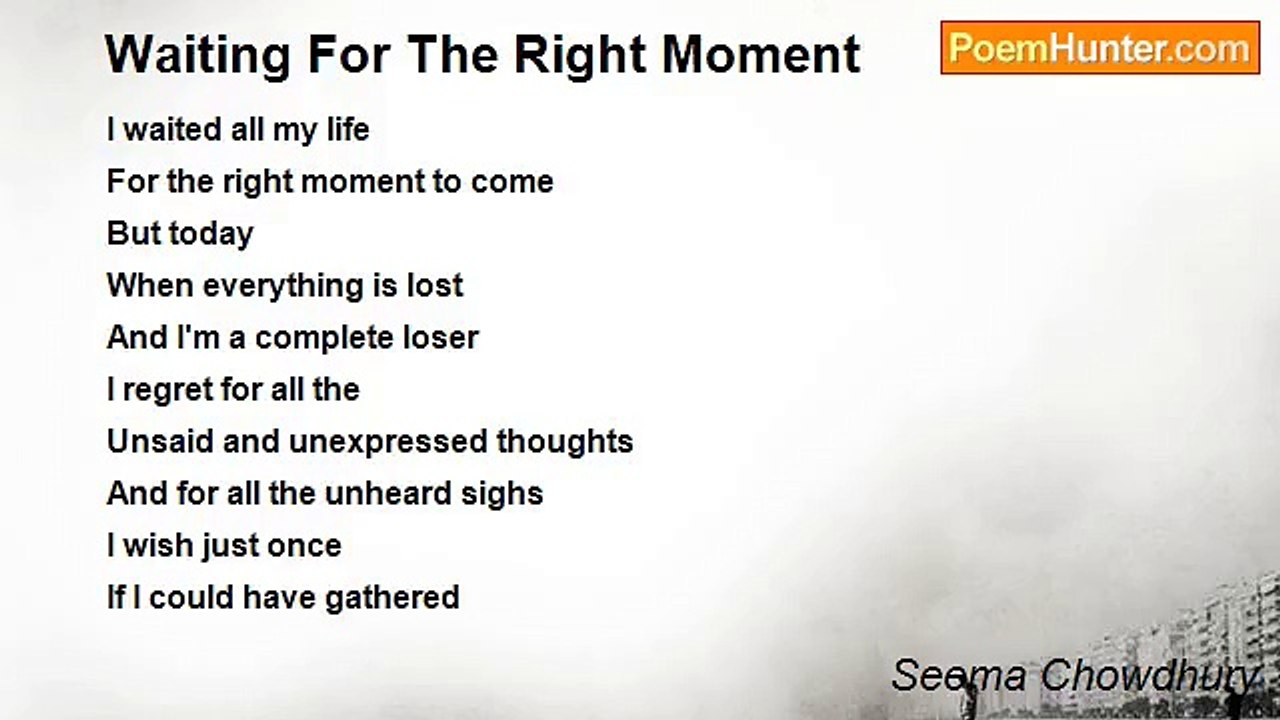 Waiting For The Right Moment

PoemHunter.com

I waited all my life
For the right moment to come
But today
When everything is lost
And I'm a complete loser
I regret for all the
Unsaid and unexpressed thoughts
And for all the unheard sighs
I wish just once
If I could have gathered

Seema Chowdhury